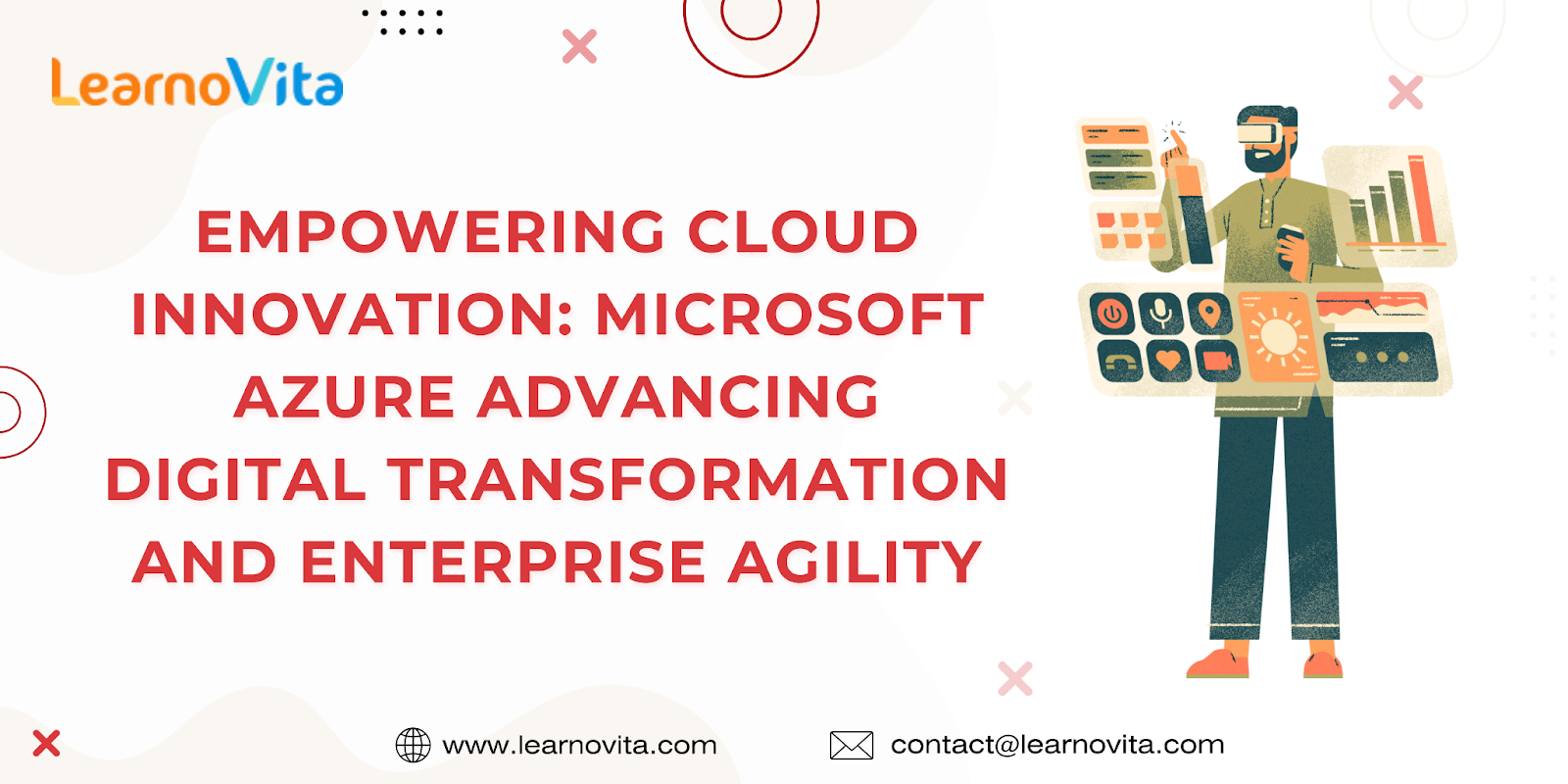 LearnoVita

EMPOWERING CLOUD INNOVATION: MICROSOFT AZURE ADVANCING DIGITAL TRANSFORMATION AND ENTERPRISE AGILITY

www.learnovita.com

contact@learnovita.com